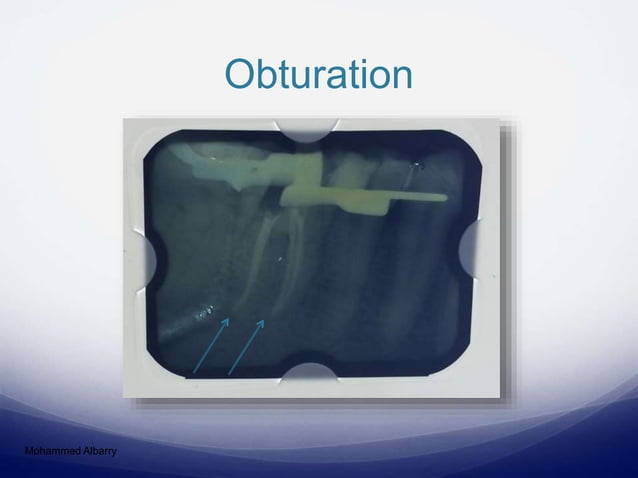 Obturation

Mohammed Albarry